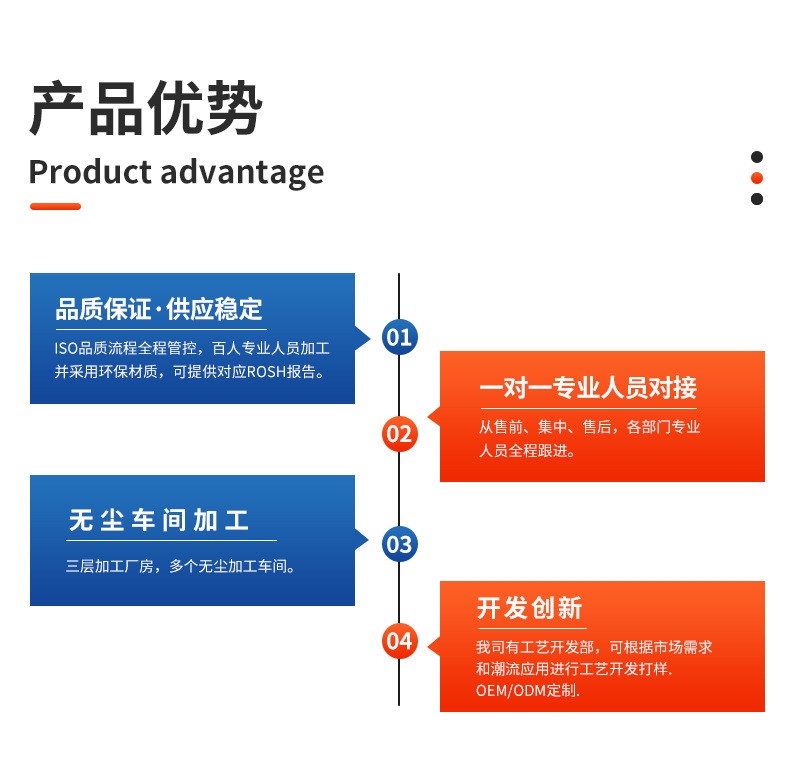 产品优势
Product advantage

品质保证·供应稳定
ISO品质流程全程管控，百人专业人员加工并采用环保材质，可提供对应ROSH报告。

01

一对一专业人员对接
从售前、集中、售后，各部门专业人员全程跟进。

02

无尘车间加工
三层加工厂房，多个无尘加工车间。

03

开发创新
我司有工艺开发部，可根据市场需求和潮流应用进行工艺开发打样.
OEM/ODM定制.

04